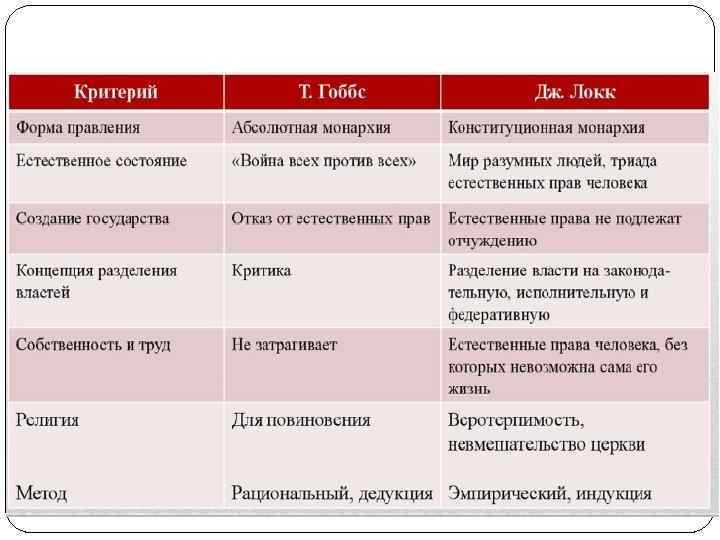 | Критерий | Т. Гоббс | Дж. Локк |
|---|---|---|
| Форма правления | Абсолютная монархия | Конституционная монархия |
| Естественное состояние | «Война всех против всех» | Мир разумных людей, триада естественных прав человека |
| Создание государства | Отказ от естественных прав | Естественные права не подлежат отчуждению |
| Концепция разделения властей | Критика | Разделение власти на законодательную, исполнительную и федеративную |
| Собственность и труд | Не затрагивает | Естественные права человека, без которых невозможна сама его жизнь |
| Религия | Для повиновения | Веротерпимость, невмешательство церкви |
| Метод | Рациональный, дедукция | Эмпирический, индукция |